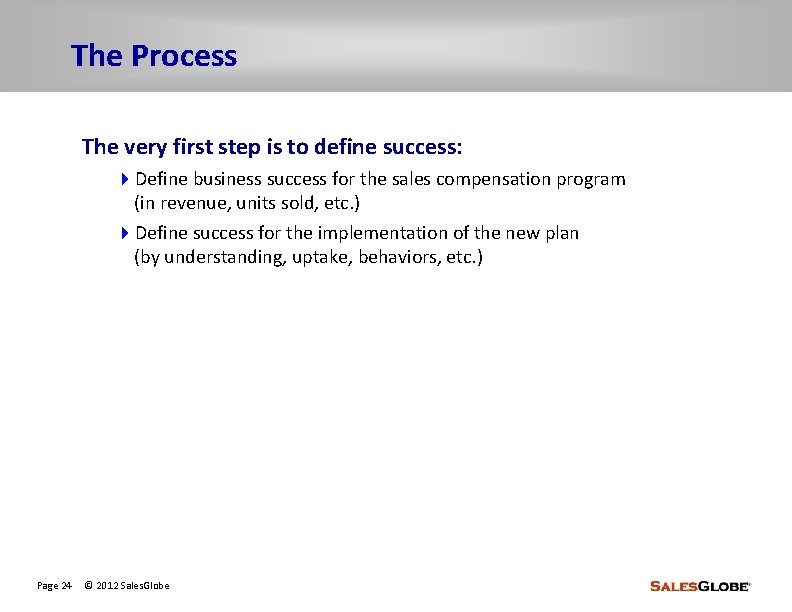 The Process

The very first step is to define success:

Define business success for the sales compensation program (in revenue, units sold, etc.)

Define success for the implementation of the new plan (by understanding, uptake, behaviors, etc.)

Page 24 © 2012 SalesGlobe

SALESGLOBE